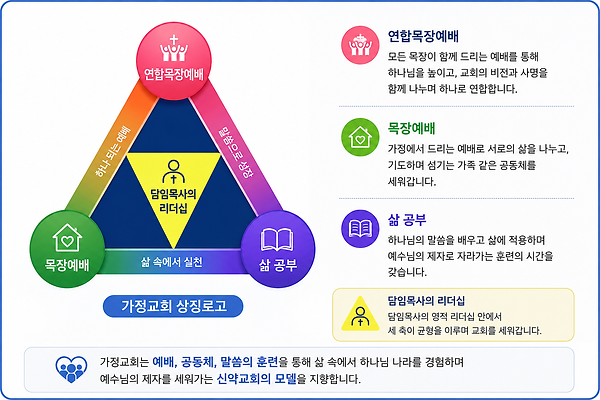 연합목장예배

하나되는 예배

말씀으로 성장

담임목사의 리더십

목장예배

삶 속에서 실천

삶 공부

가정교회 상징로고

연합목장예배

모든 목장이 함께 드리는 예배를 통해 하나님을 높이고, 교회의 비전과 사명을 함께 나누며 하나로 연합합니다.

목장예배

가정에서 드리는 예배로 서로의 삶을 나누고, 기도하며 섬기는 가족 같은 공동체를 세워갑니다.

삶 공부

하나님의 말씀을 배우고 삶에 적용하며 예수님의 제자로 자라가는 훈련의 시간을 갖습니다.

담임목사의 리더십

담임목사의 영적 리더십 안에서 세 축이 균형을 이루며 교회를 세워갑니다.

가정교회는 예배, 공동체, 말씀의 훈련을 통해 삶 속에서 하나님 나라를 경험하며 예수님의 제자를 세워가는 신약교회의 모델을 지향합니다.